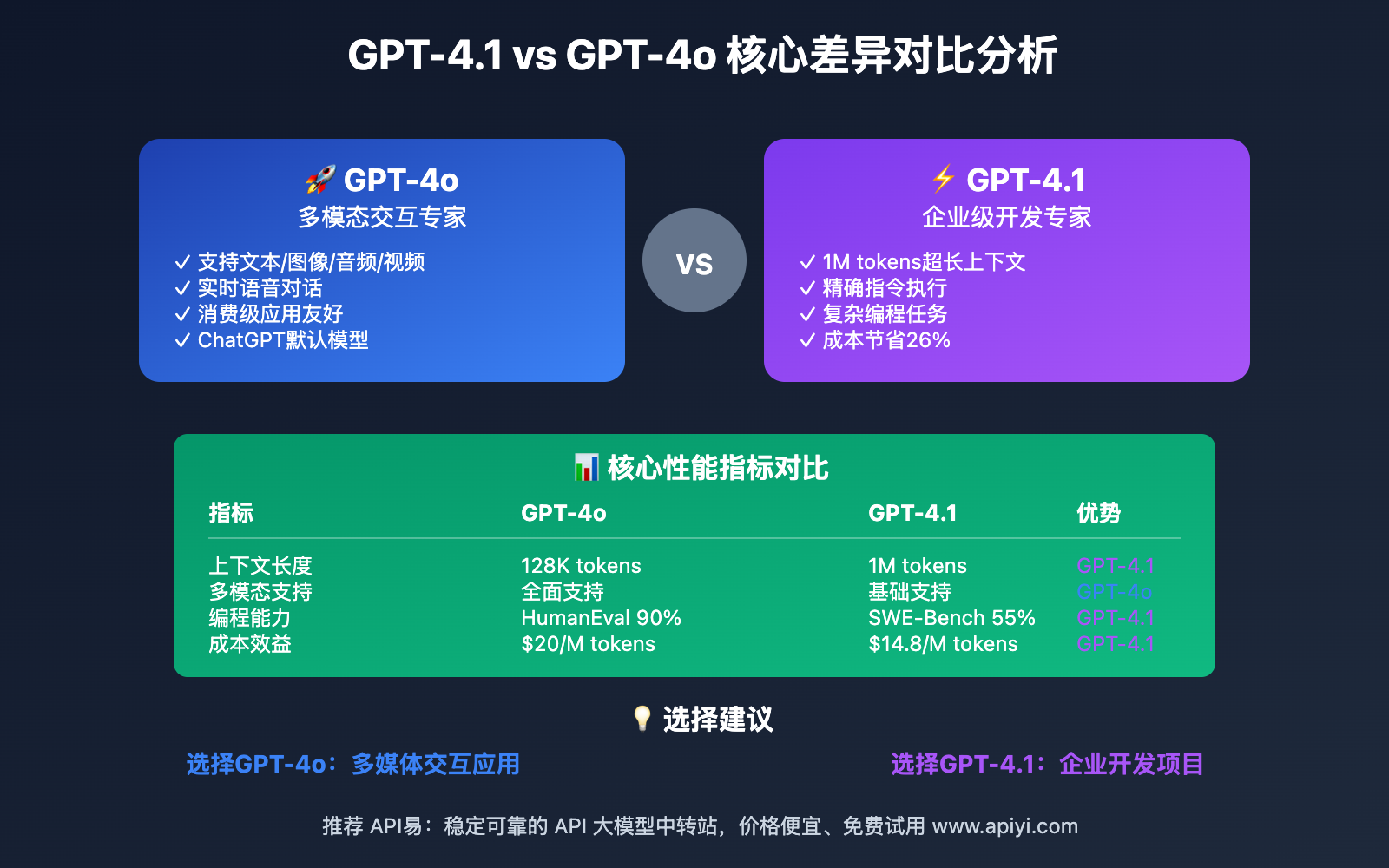 GPT-4.1 vs GPT-4o 核心差异对比分析

🚀 GPT-4o
多模态交互专家
✓ 支持文本/图像/音频/视频
✓ 实时语音对话
✓ 消费级应用友好
✓ ChatGPT默认模型

VS

⚡ GPT-4.1
企业级开发专家
✓ 1M tokens超长上下文
✓ 精确指令执行
✓ 复杂编程任务
✓ 成本节省26%

📊 核心性能指标对比

| 指标 | GPT-4o | GPT-4.1 | 优势 |
|---|---|---|---|
| 上下文长度 | 128K tokens | 1M tokens | GPT-4.1 |
| 多模态支持 | 全面支持 | 基础支持 | GPT-4o |
| 编程能力 | HumanEval 90% | SWE-Bench 55% | GPT-4.1 |
| 成本效益 | \$20/M tokens | \$14.8/M tokens | GPT-4.1 |

💡 选择建议

选择GPT-4o：多媒体交互应用

选择GPT-4.1：企业开发项目

推荐 API易：稳定可靠的 API 大模型中转站，价格便宜、免费试用 www.apiyi.com